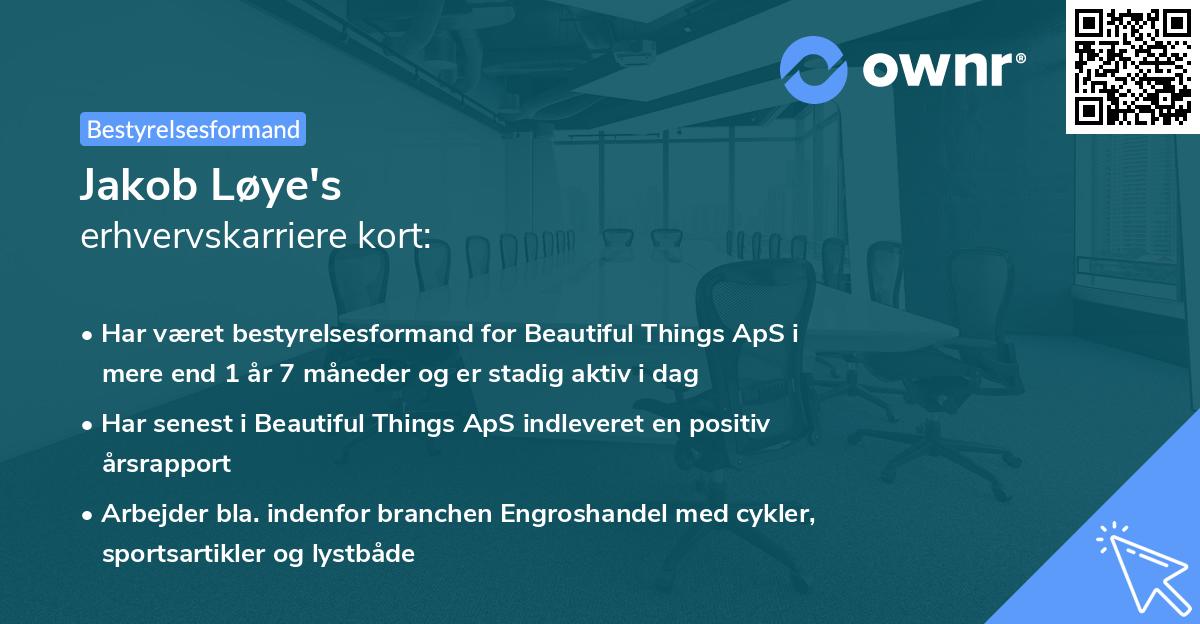 ownr®

Bestyrelsesformand

Jakob Løye's
erhvervskarriere kort:

• Har været bestyrelsesformand for Beautiful Things ApS i mere end 1 år 7 måneder og er stadig aktiv i dag

• Har senest i Beautiful Things ApS indleveret en positiv årsrapport

• Arbejder bla. indenfor branchen Engroshandel med cykler, sportsartikler og lystbåde